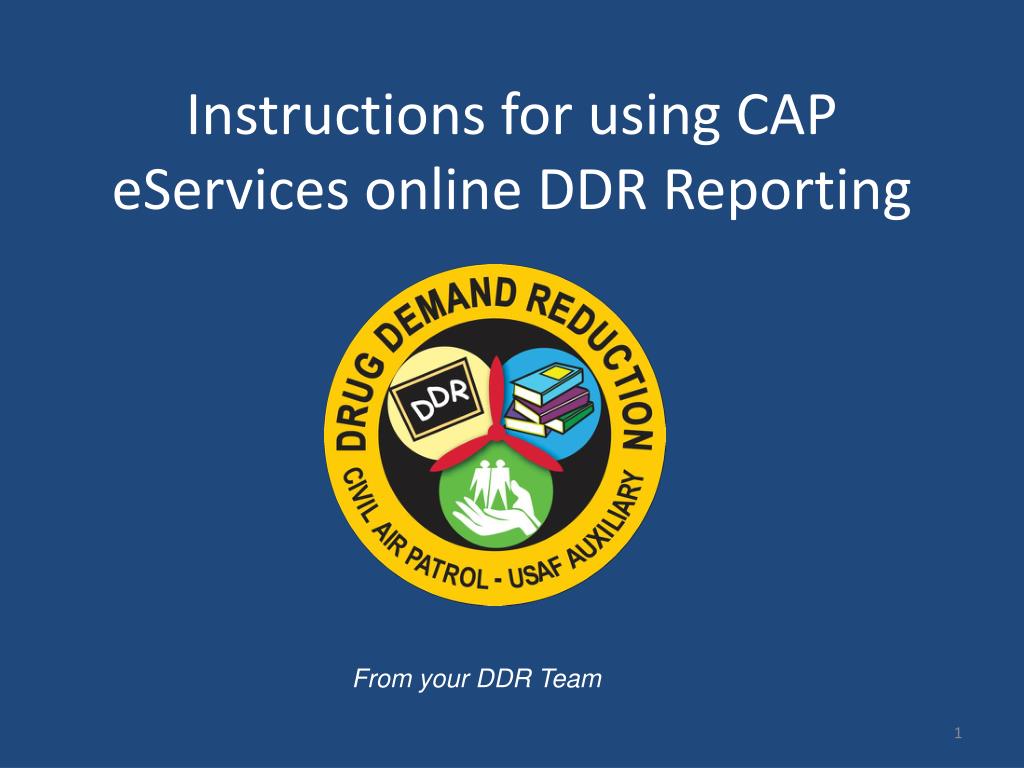 Instructions for using CAP eServices online DDR Reporting

DRUG DEMAND REDUCTION

DDR

CIVIL AIR PATROL - USAF AUXILIARY

From your DDR Team

1